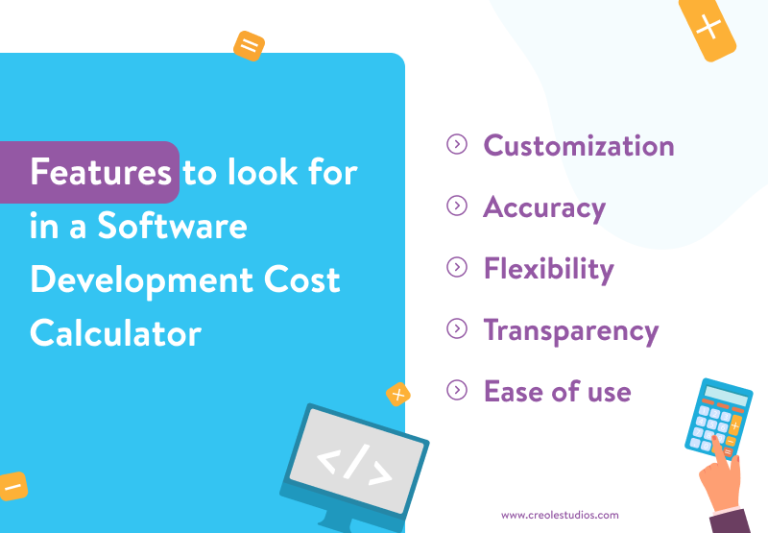 Features to look for in a Software Development Cost Calculator

Customization

Accuracy

Flexibility

Transparency

Ease of use

</>

www.creolestudios.com